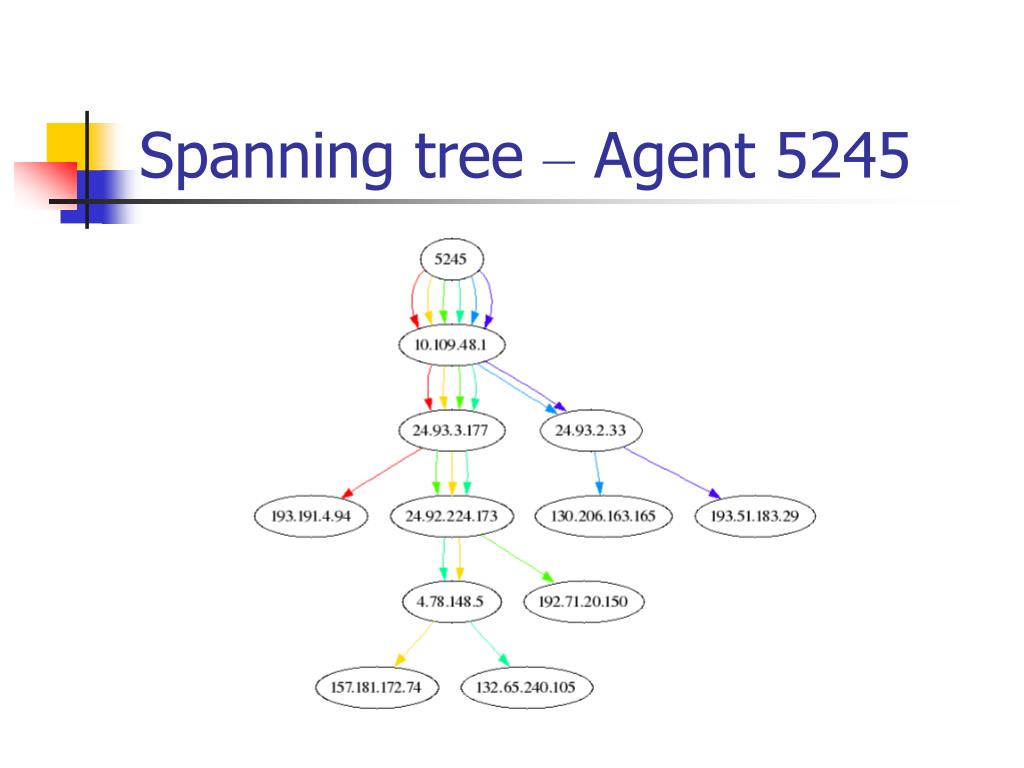 Spanning tree – Agent 5245

5245

10.109.48.1

24.93.3.177

24.93.2.33

193.191.4.94

24.92.224.173

130.206.163.165

193.51.183.29

4.78.148.5

192.71.20.150

157.181.172.74

132.65.240.105